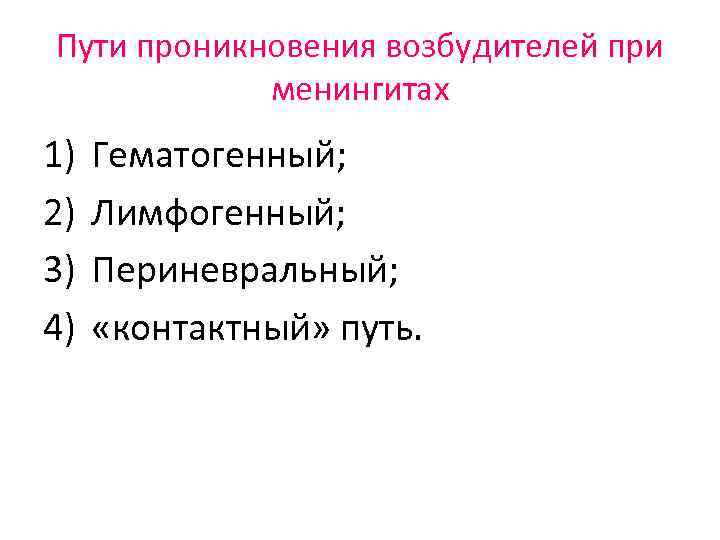 Пути проникновения возбудителей при менингитах

1) Гематогенный;
2) Лимфогенный;
3) Периневральный;
4) «контактный» путь.